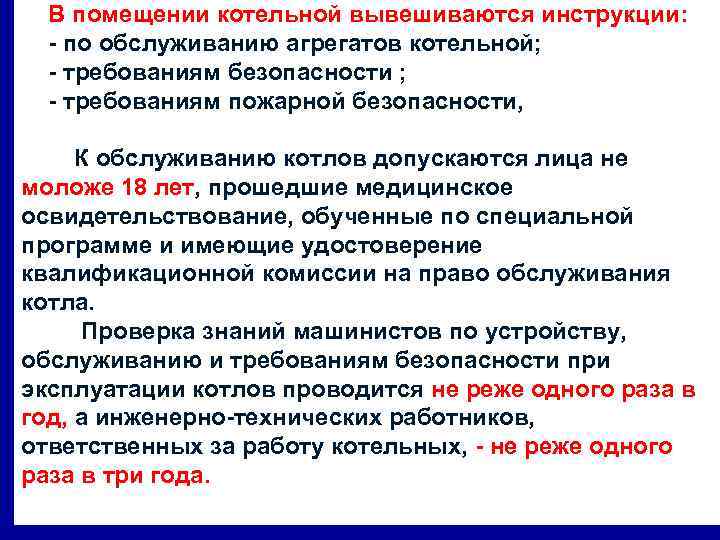 В помещении котельной вывешиваются инструкции:
- по обслуживанию агрегатов котельной;
- требованиям безопасности ;
- требованиям пожарной безопасности,

К обслуживанию котлов допускаются лица не моложе 18 лет, прошедшие медицинское освидетельствование, обученные по специальной программе и имеющие удостоверение квалификационной комиссии на право обслуживания котла.

Проверка знаний машинистов по устройству, обслуживанию и требованиям безопасности при эксплуатации котлов проводится не реже одного раза в год, а инженерно-технических работников, ответственных за работу котельных, - не реже одного раза в три года.